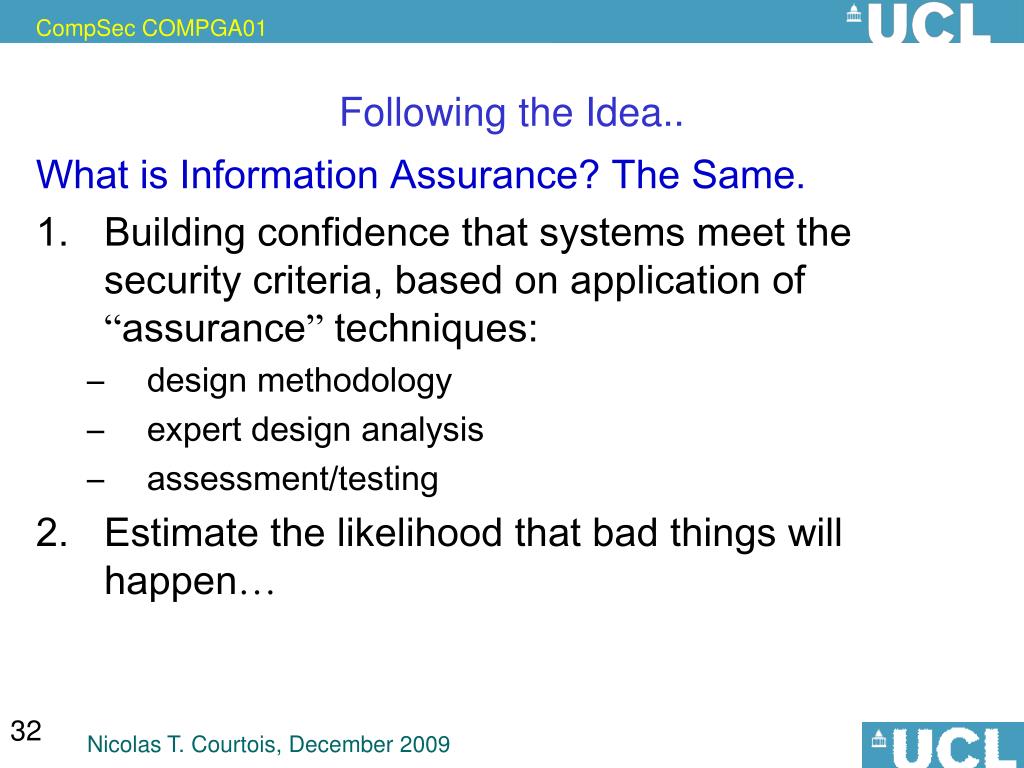 CompSec COMPGA01

UCL

Following the Idea..

What is Information Assurance? The Same.

1. Building confidence that systems meet the security criteria, based on application of “assurance” techniques:
– design methodology
– expert design analysis
– assessment/testing

2. Estimate the likelihood that bad things will happen…

32

Nicolas T. Courtois, December 2009

UCL